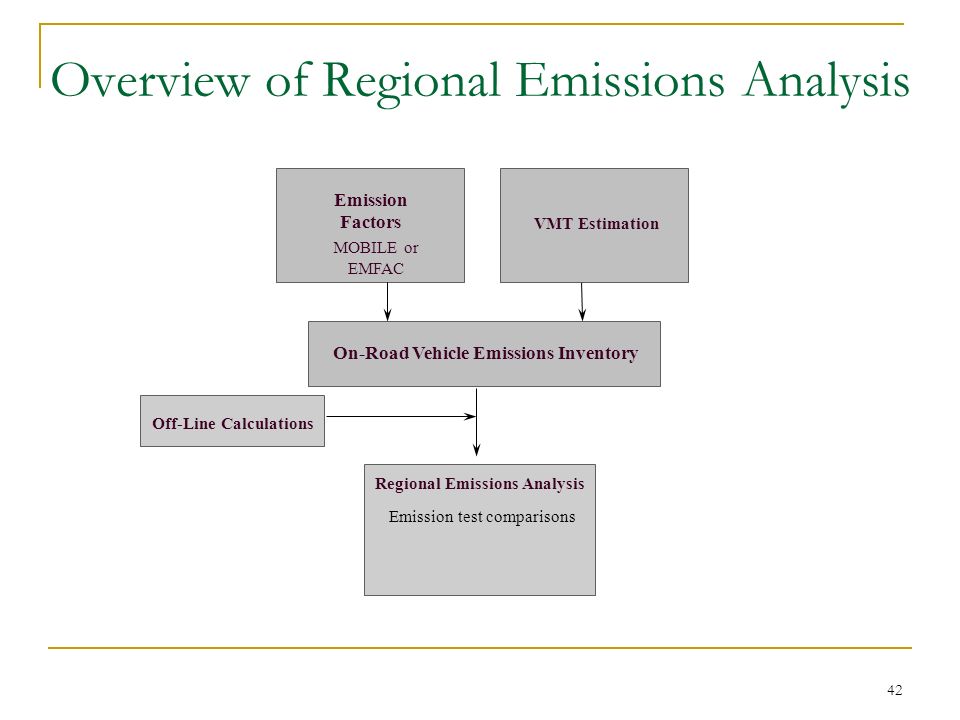 Overview of Regional Emissions Analysis

Emission Factors
MOBILE or EMFAC

VMT Estimation

On-Road Vehicle Emissions Inventory

Off-Line Calculations

Regional Emissions Analysis
Emission test comparisons

42